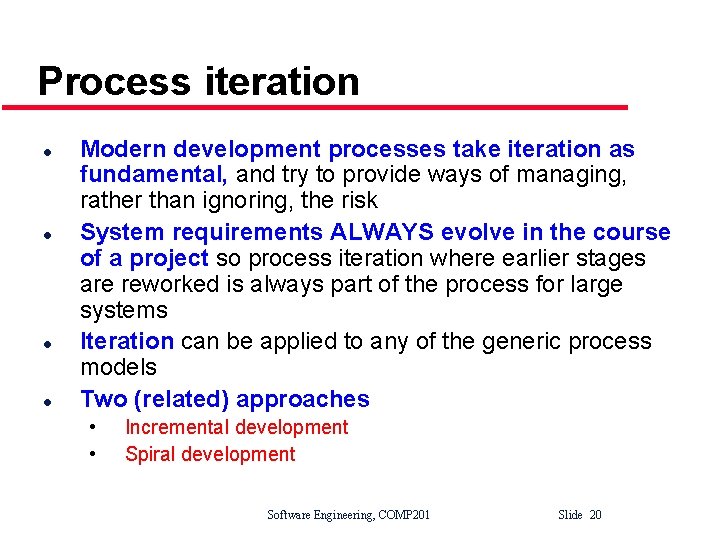 Process iteration

- Modern development processes take iteration as fundamental, and try to provide ways of managing, rather than ignoring, the risk
- System requirements ALWAYS evolve in the course of a project so process iteration where earlier stages are reworked is always part of the process for large systems
- Iteration can be applied to any of the generic process models
- Two (related) approaches
  - Incremental development
  - Spiral development

Software Engineering, COMP201 Slide 20